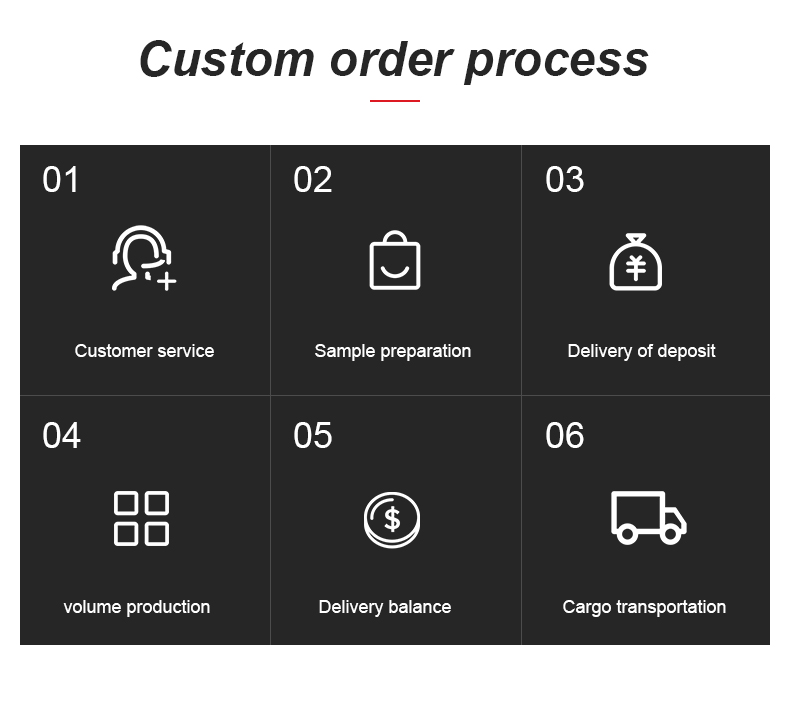 Custom order process

01
Customer service

02
Sample preparation

03
¥
Delivery of deposit

04
volume production

05
$
Delivery balance

06
Cargo transportation